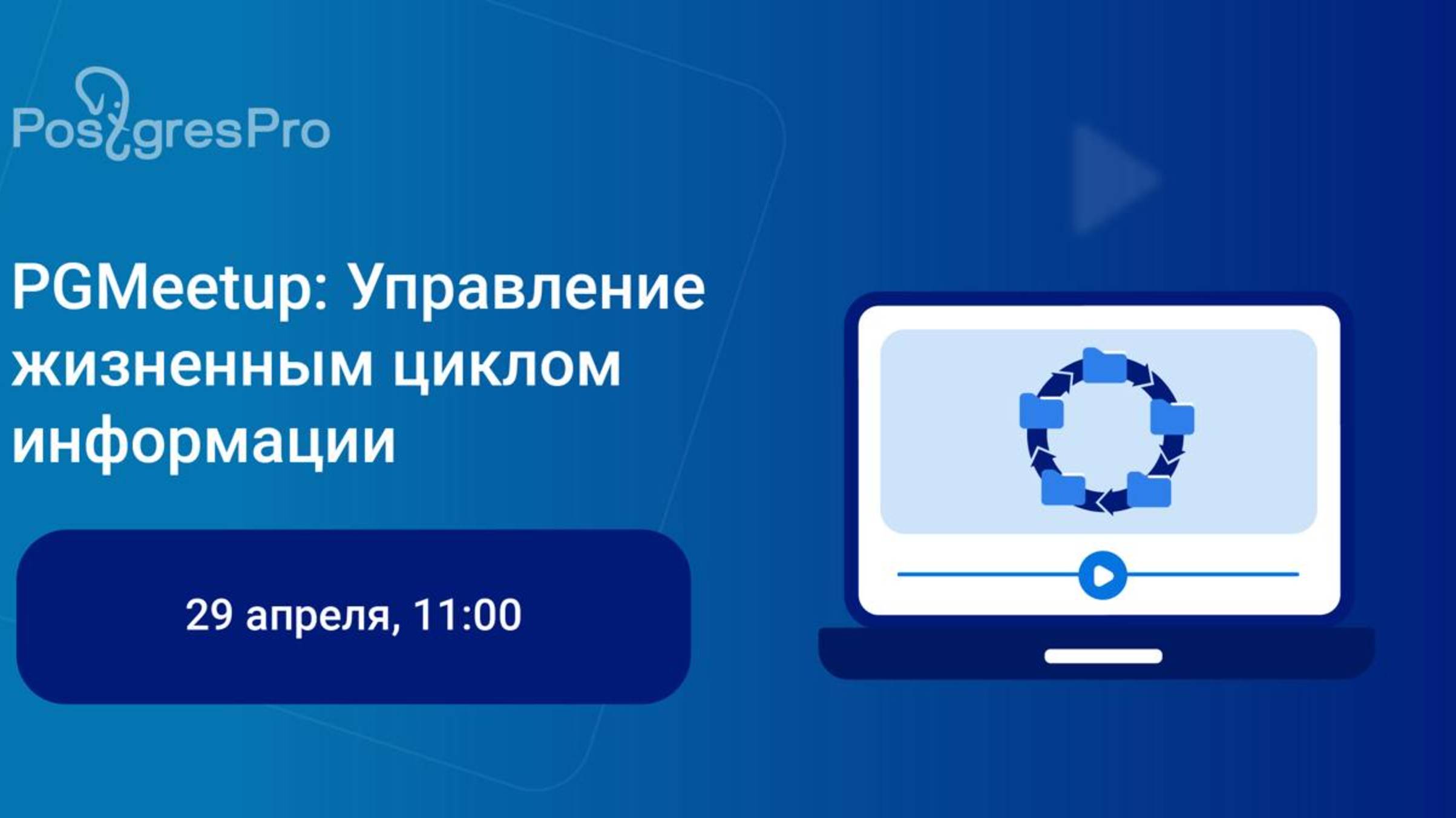 PostgresPro

PGMeetup: Управление жизненным циклом информации

29 апреля, 11:00